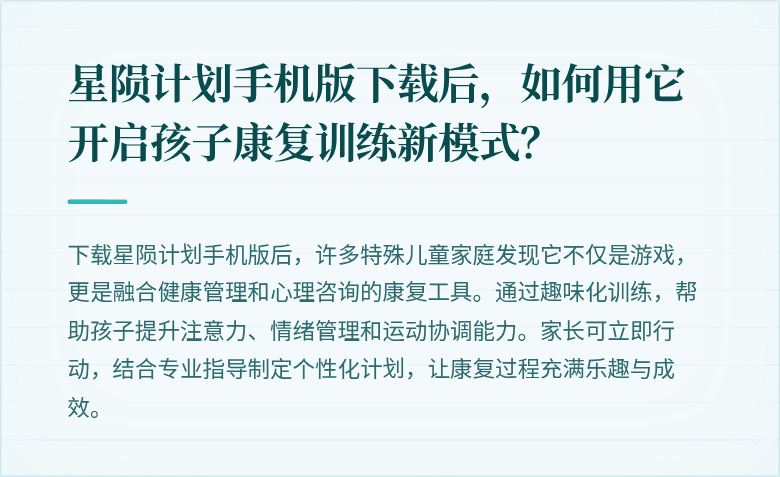 星陨计划手机版下载后，如何用它开启孩子康复训练新模式?

下载星陨计划手机版后，许多特殊儿童家庭发现它不仅是游戏，更是融合健康管理和心理咨询的康复工具。通过趣味化训练，帮助孩子提升注意力、情绪管理和运动协调能力。家长可立即行动，结合专业指导制定个性化计划，让康复过程充满乐趣与成效。